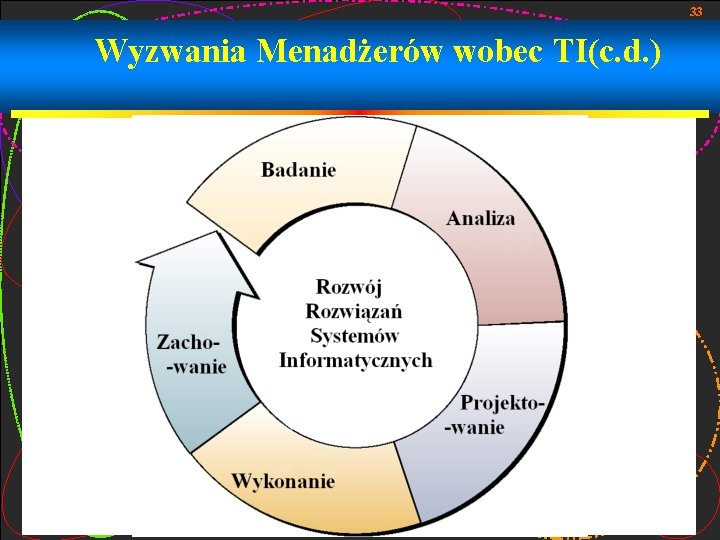 33

Wyzwania Menadżerów wobec TI(c.d.)

Badanie

Analiza

Projekto-
-wanie

Wykonanie

Zacho-
-wanie

Rozwój
Rozwiązań
Systemów
Informatycznych